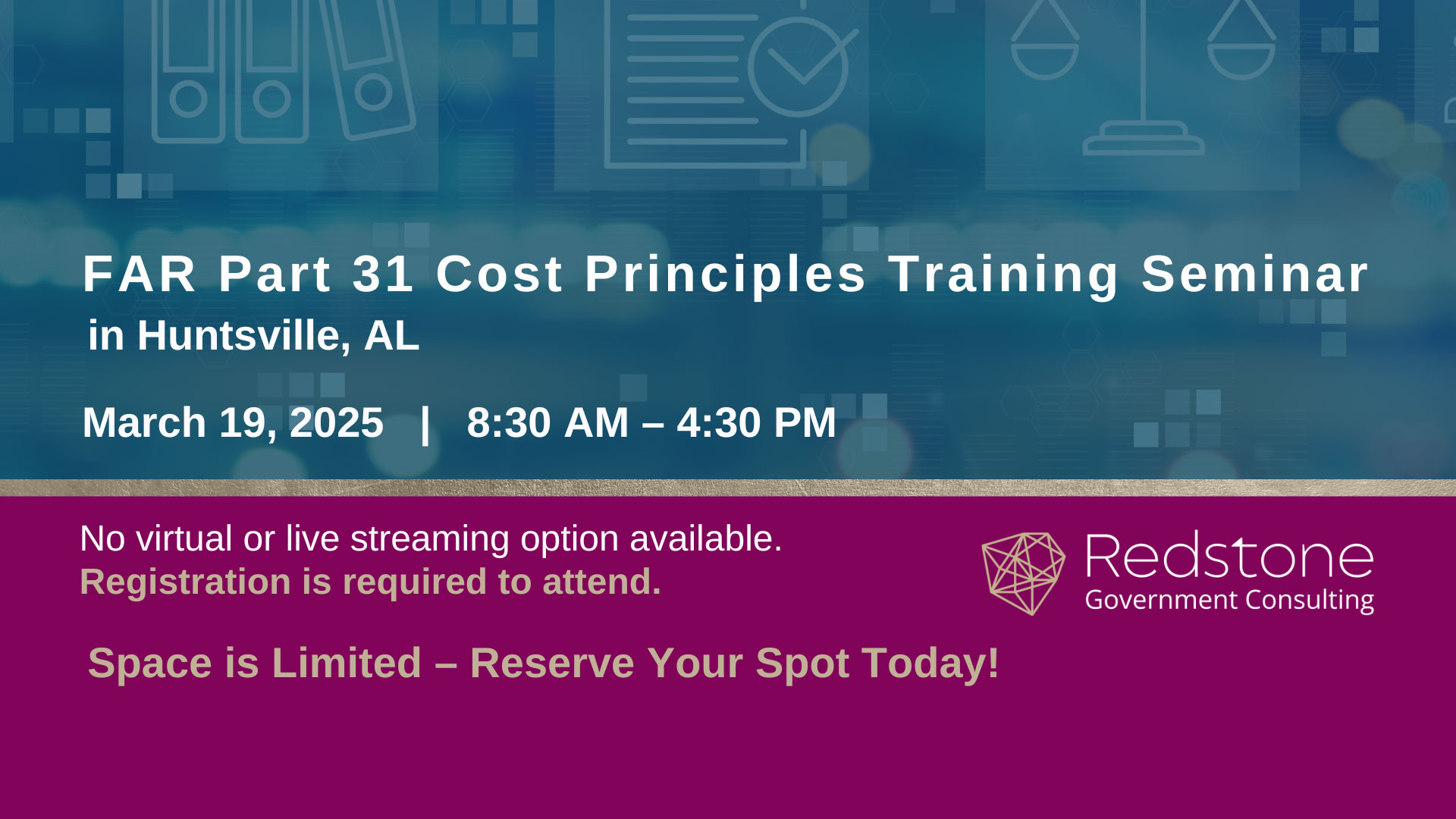 FAR Part 31 Cost Principles Training Seminar
in Huntsville, AL

March 19, 2025 | 8:30 AM – 4:30 PM

No virtual or live streaming option available.
Registration is required to attend.

Redstone
Government Consulting

Space is Limited – Reserve Your Spot Today!